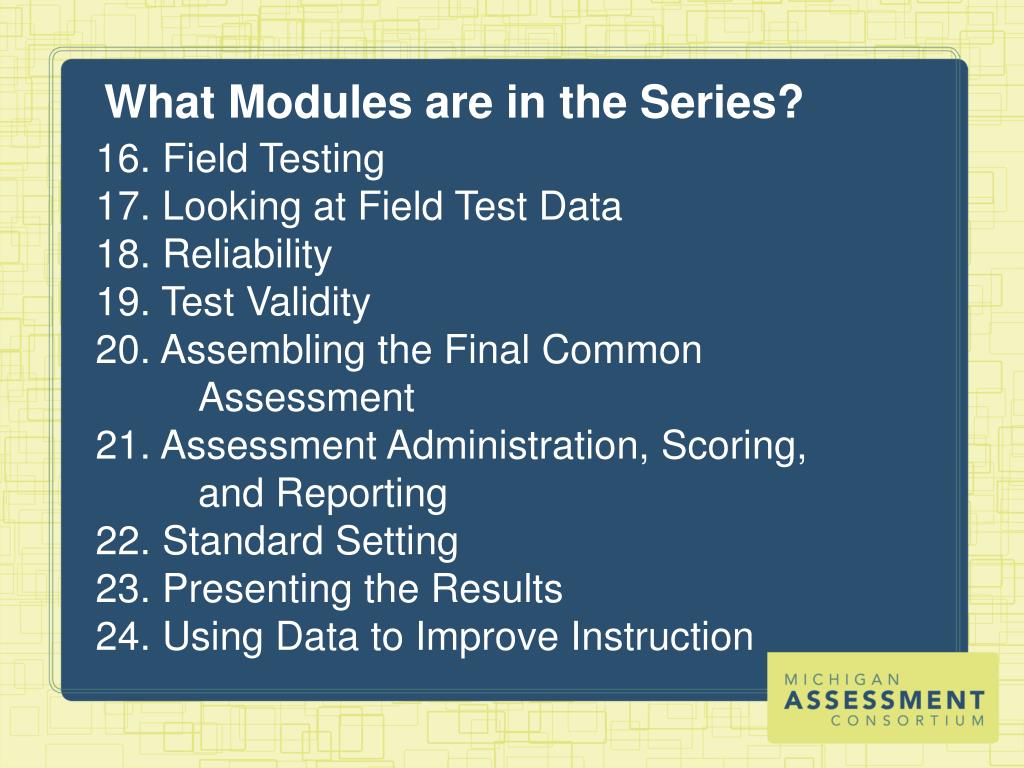 What Modules are in the Series?

16. Field Testing
17. Looking at Field Test Data
18. Reliability
19. Test Validity
20. Assembling the Final Common Assessment
21. Assessment Administration, Scoring, and Reporting
22. Standard Setting
23. Presenting the Results
24. Using Data to Improve Instruction

MICHIGAN
ASSESSMENT
CONSORTIUM